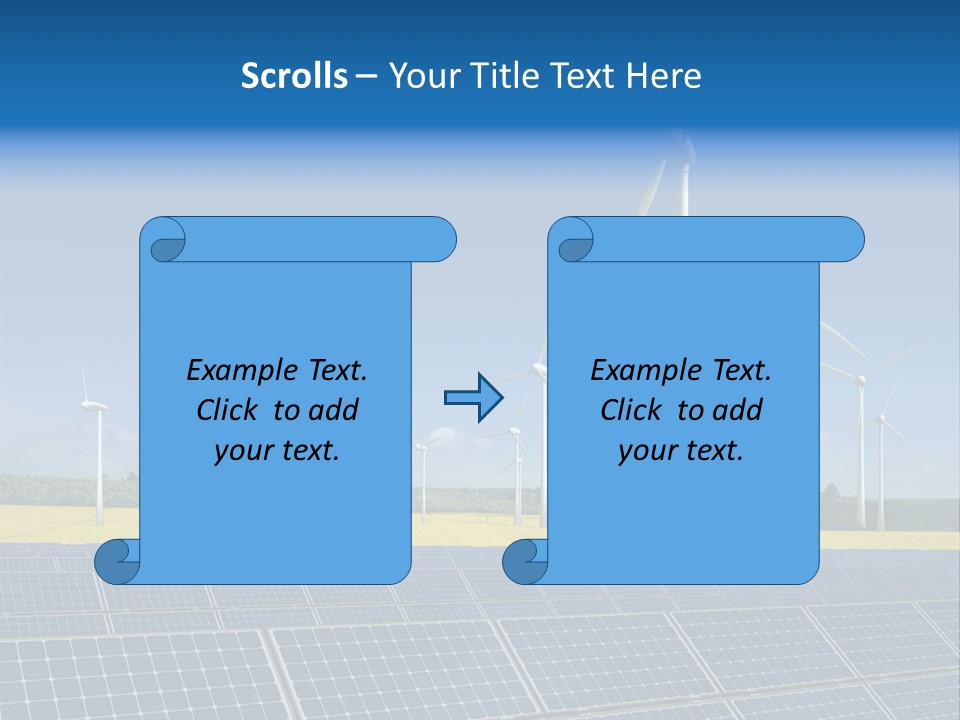 Scrolls – Your Title Text Here

Example Text. Click to add your text.

Example Text. Click to add your text.